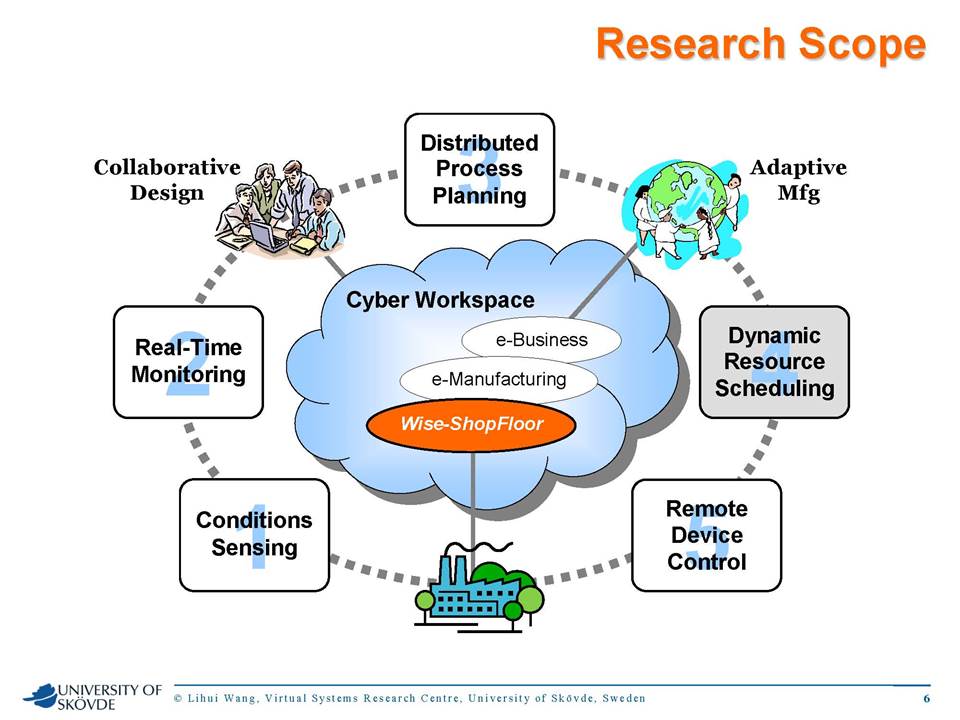 Research Scope

Collaborative Design

3
Distributed Process Planning

Adaptive Mfg

2
Real-Time Monitoring

Cyber Workspace

e-Business

e-Manufacturing

Wise-ShopFloor

4
Dynamic Resource Scheduling

1
Conditions Sensing

5
Remote Device Control

UNIVERSITY OF SKÖVDE

© Lihui Wang, Virtual Systems Research Centre, University of Skövde, Sweden

6